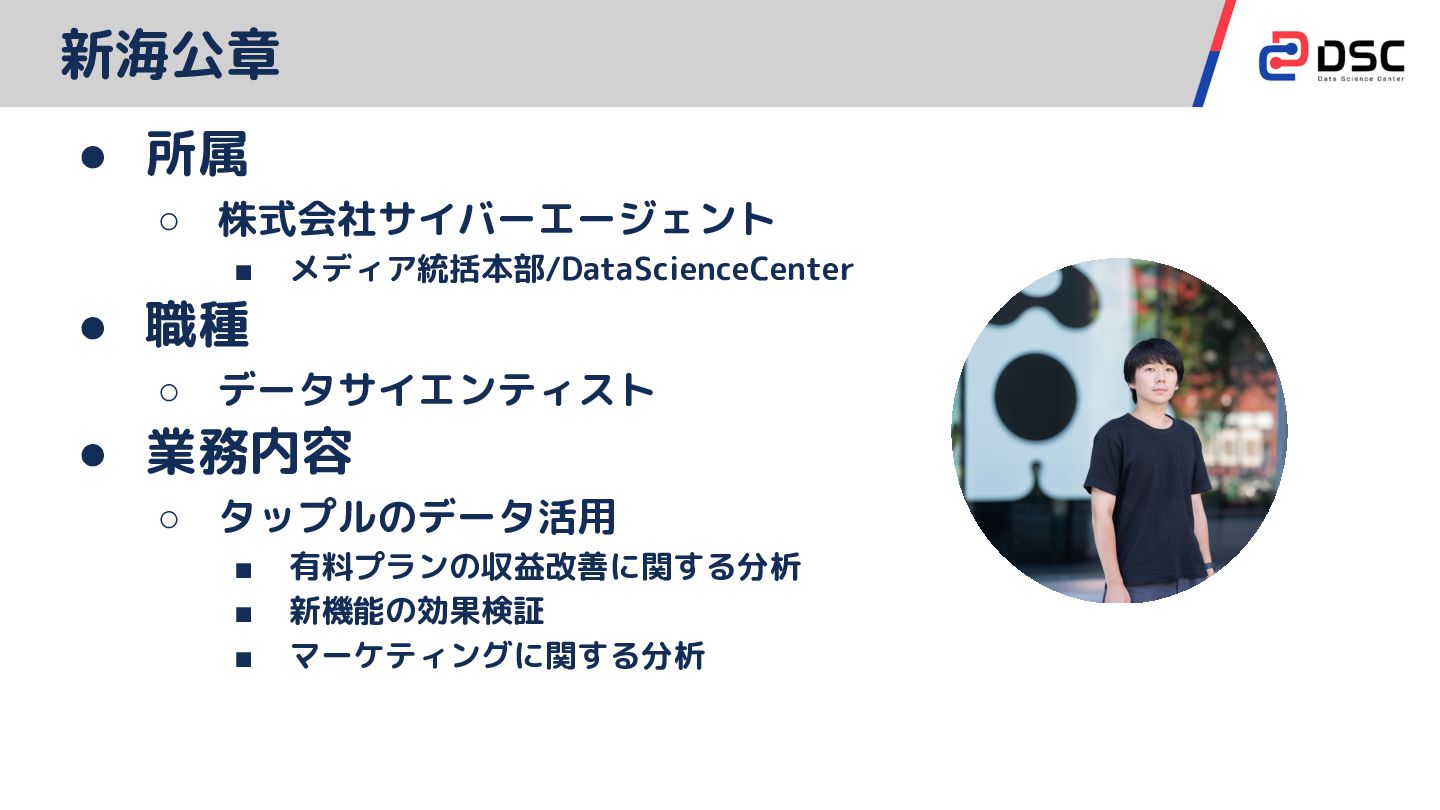 新海公章

DSC
Data Science Center

● 所属
○ 株式会社サイバーエージェント
■ メディア統括本部/DataScienceCenter
● 職種
○ データサイエンティスト
● 業務内容
○ タップルのデータ活用
■ 有料プランの収益改善に関する分析
■ 新機能の効果検証
■ マーケティングに関する分析